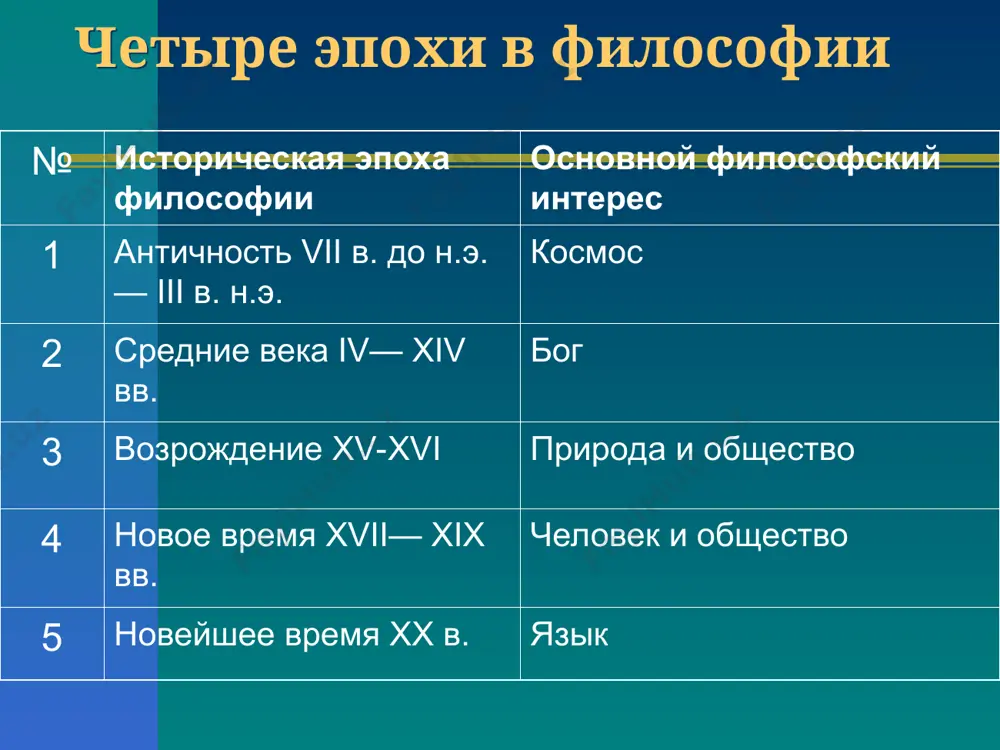 Четыре эпохи в философии

| № | Историческая эпоха философии | Основной философский интерес |
|---|---|---|
| 1 | Античность VII в. до н.э. — III в. н.э. | Космос |
| 2 | Средние века IV— XIV вв. | Бог |
| 3 | Возрождение XV-XVI | Природа и общество |
| 4 | Новое время XVII— XIX вв. | Человек и общество |
| 5 | Новейшее время XX в. | Язык |